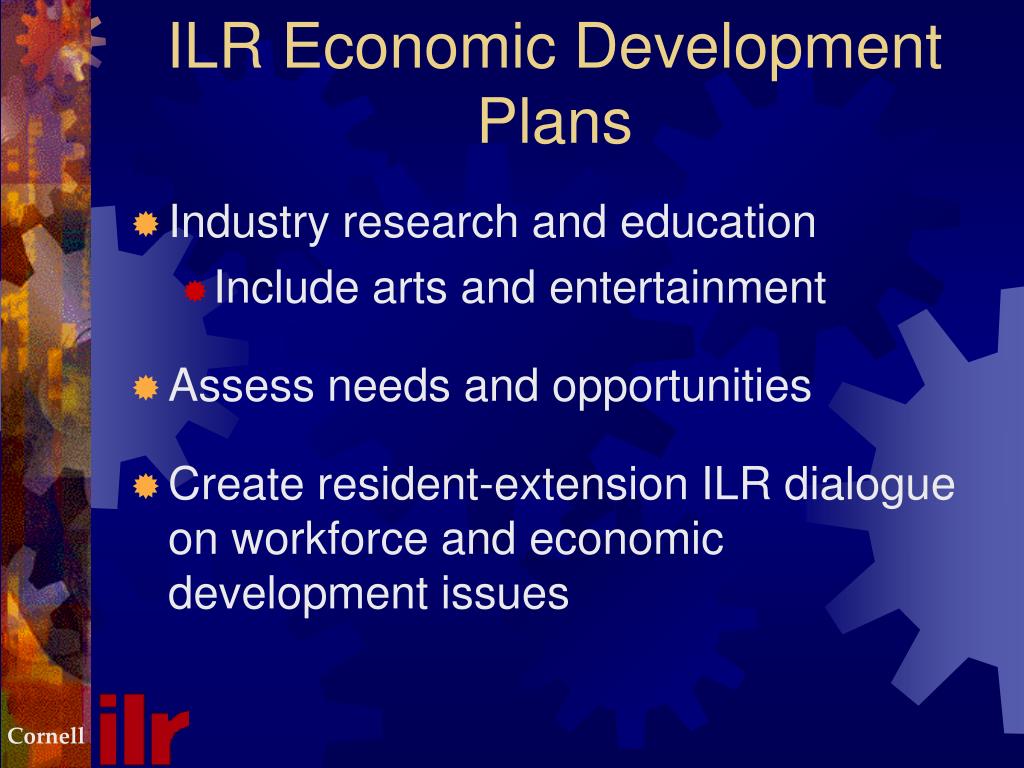 ILR Economic Development Plans

Industry research and education

Include arts and entertainment

Assess needs and opportunities

Create resident-extension ILR dialogue on workforce and economic development issues

Cornell ilr